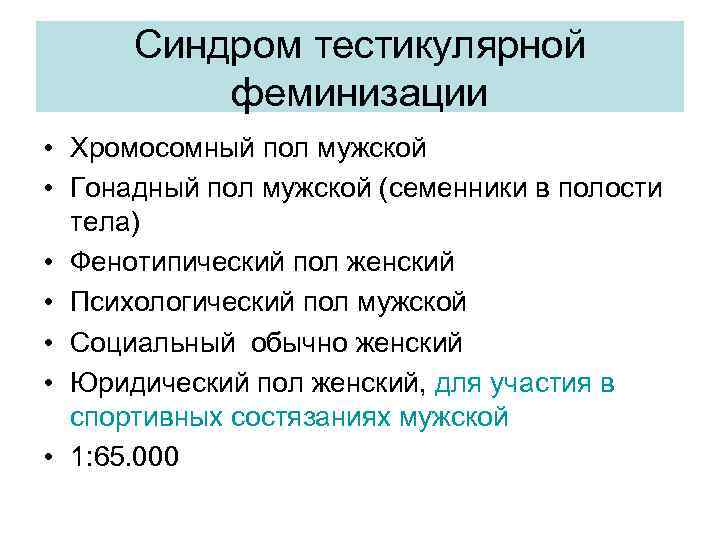 Синдром тестикулярной феминизации

• Хромосомный пол мужской
• Гонадный пол мужской (семенники в полости тела)
• Фенотипический пол женский
• Психологический пол мужской
• Социальный обычно женский
• Юридический пол женский, для участия в спортивных состязаниях мужской
• 1:65.000